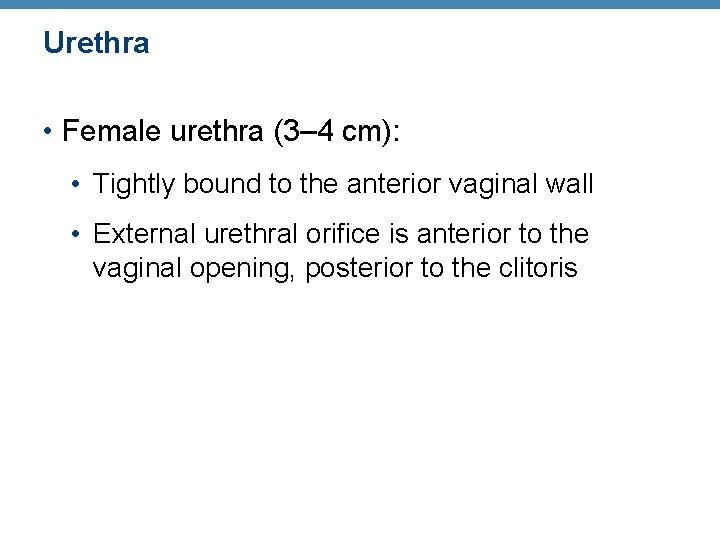 Urethra

• Female urethra (3–4 cm):

• Tightly bound to the anterior vaginal wall

• External urethral orifice is anterior to the vaginal opening, posterior to the clitoris